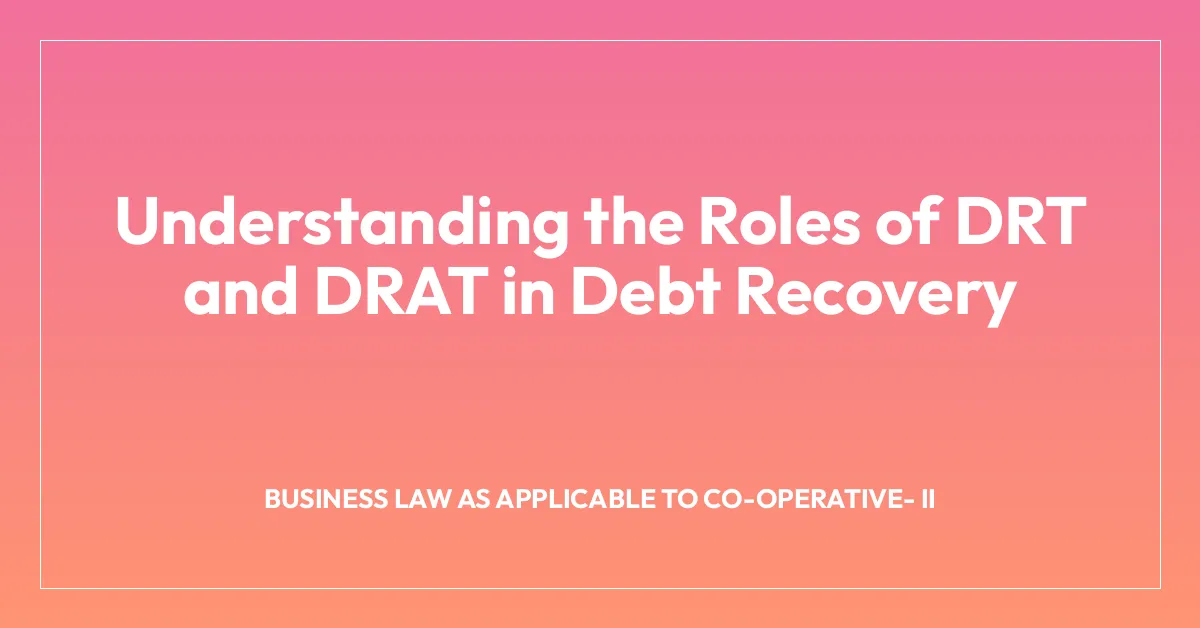 Understanding the Roles of DRT and DRAT in Debt Recovery

BUSINESS LAW AS APPLICABLE TO CO-OPERATIVE- II